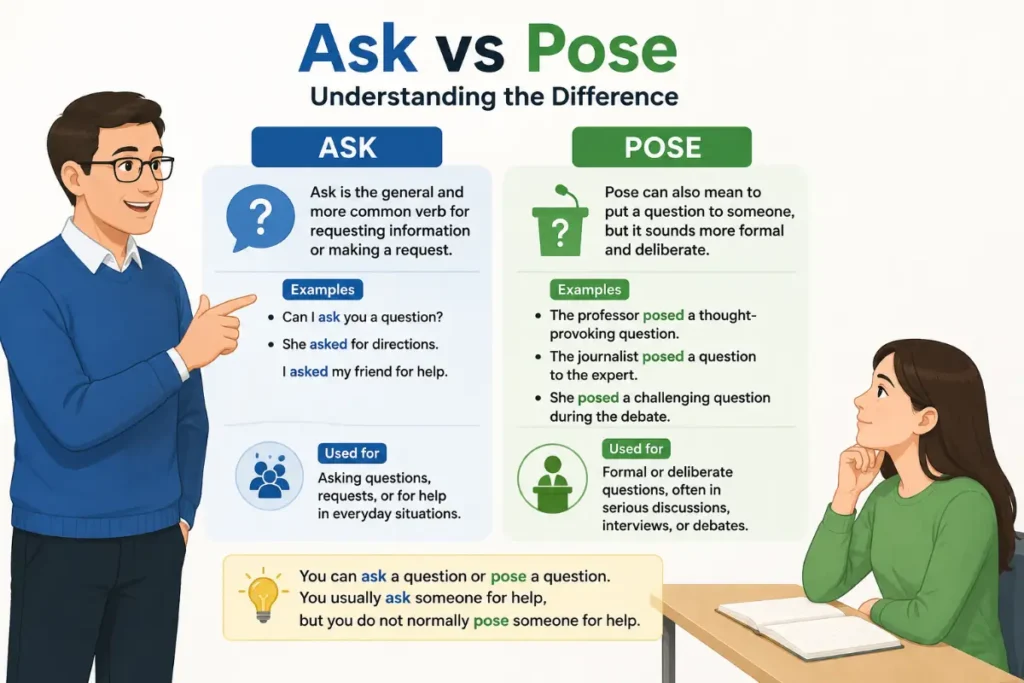 Ask vs Pose
Understanding the Difference

ASK

Ask is the general and more common verb for requesting information or making a request.

Examples
• Can I ask you a question?
• She asked for directions.
I asked my friend for help.

Used for
Asking questions, requests, or for help in everyday situations.

POSE

Pose can also mean to put a question to someone, but it sounds more formal and deliberate.

Examples
• The professor posed a thought-provoking question.
• The journalist posed a question to the expert.
• She posed a challenging question during the debate.

Used for
Formal or deliberate questions, often in serious discussions, interviews, or debates.

You can ask a question or pose a question.
You usually ask someone for help,
but you do not normally pose someone for help.